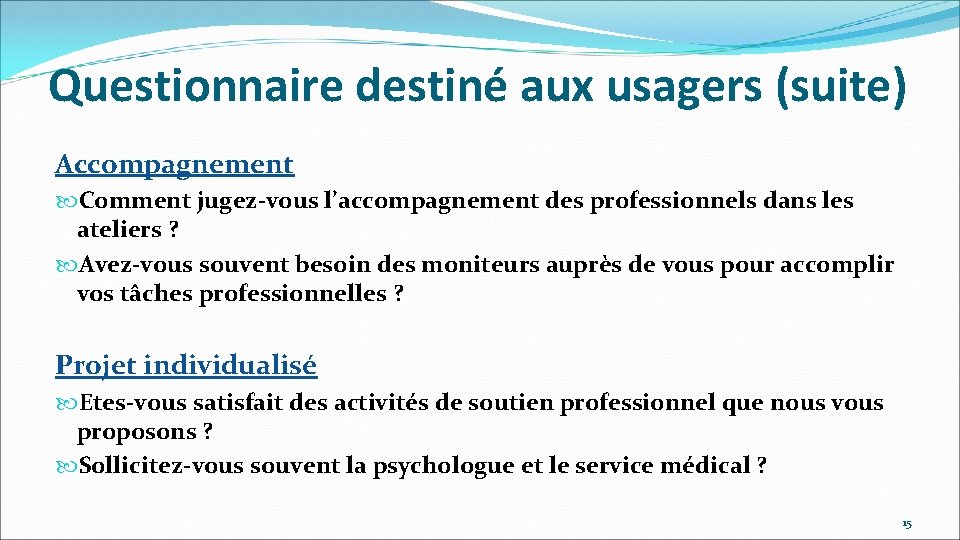 Questionnaire destiné aux usagers (suite)

Accompagnement

Comment jugez-vous l'accompagnement des professionnels dans les ateliers ?

Avez-vous souvent besoin des moniteurs auprès de vous pour accomplir vos tâches professionnelles ?

Projet individualisé

Etes-vous satisfait des activités de soutien professionnel que nous vous proposons ?

Sollicitez-vous souvent la psychologue et le service médical ?

15